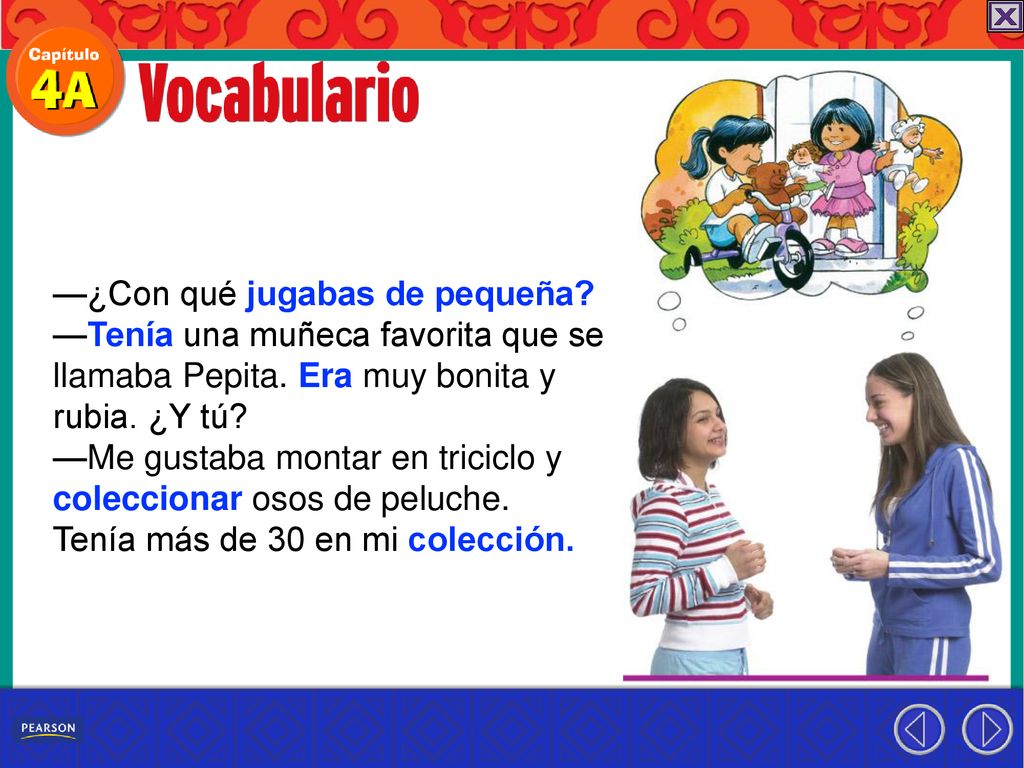 Capítulo
4A
Vocabulario

—¿Con qué jugabas de pequeña?
—Tenía una muñeca favorita que se llamaba Pepita. Era muy bonita y rubia. ¿Y tú?
—Me gustaba montar en triciclo y coleccionar osos de peluche. Tenía más de 30 en mi colección.

PEARSON